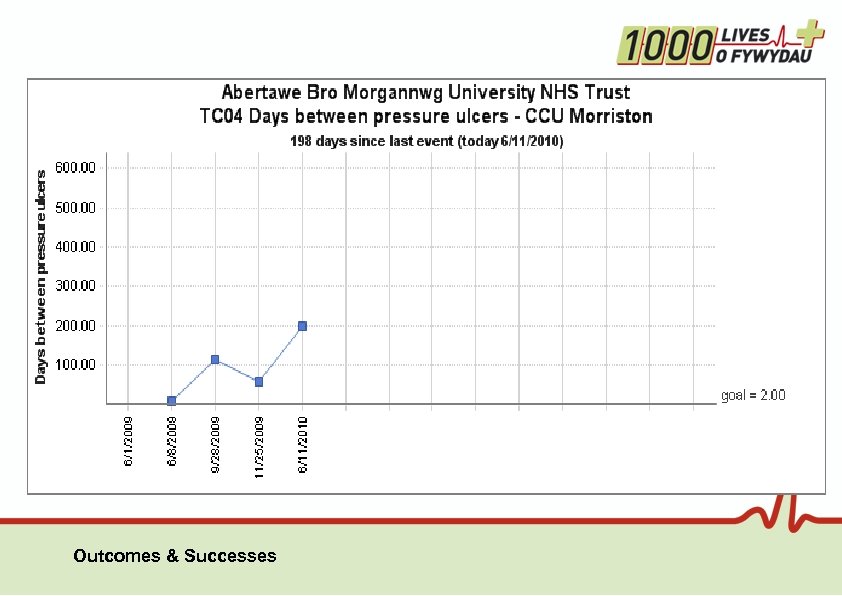 1000 LIVES O FYWYDAU

Abertawe Bro Morgannwg University NHS Trust
TC04 Days between pressure ulcers - CCU Morriston
198 days since last event (today 6/11/2010)

Days between pressure ulcers

600.00
500.00
400.00
300.00
200.00
100.00

goal = 2.00

6/1/2009
6/8/2009
9/28/2009
11/25/2009
6/11/2010

Outcomes & Successes